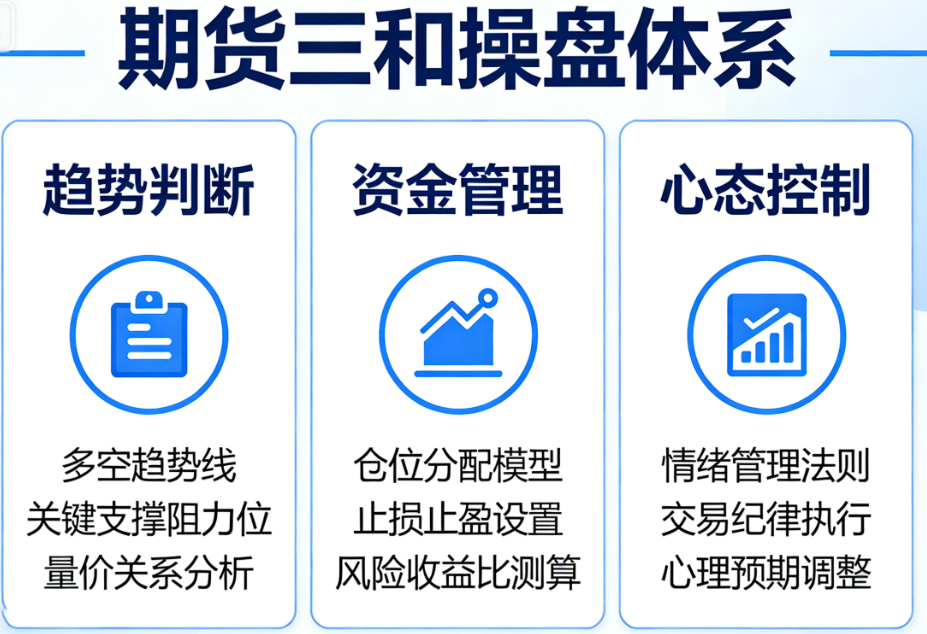 期货三和操盘体系

趋势判断

多空趋势线
关键支撑阻力位
量价关系分析

资金管理

仓位分配模型
止损止盈设置
风险收益比测算

心态控制

情绪管理法则
交易纪律执行
心理预期调整